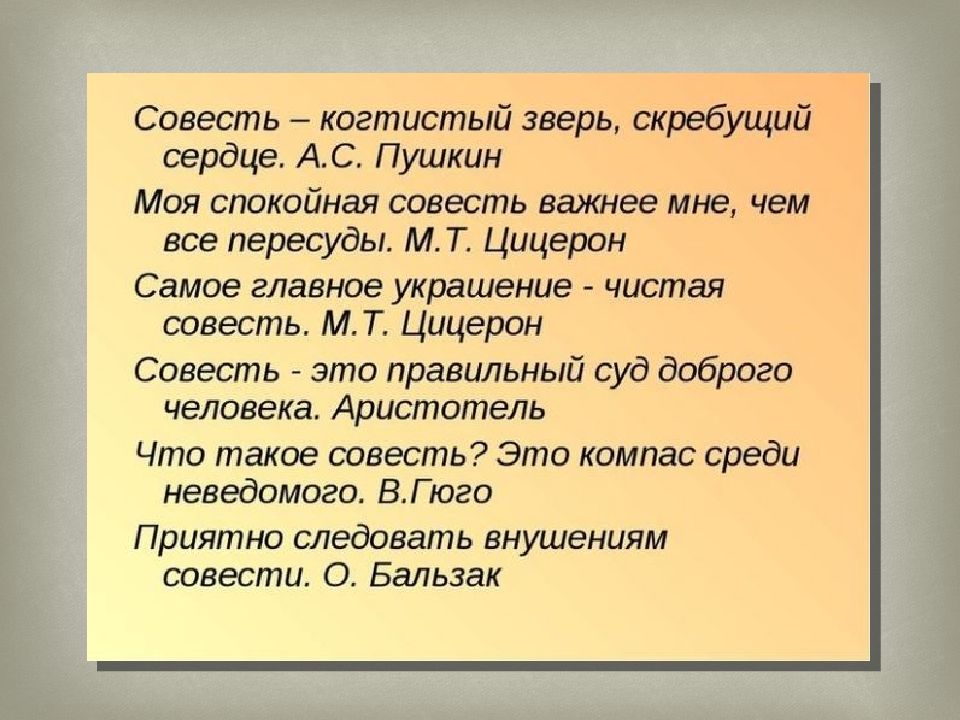 Совесть – когтистый зверь, скребущий сердце. А.С. Пушкин

Моя спокойная совесть важнее мне, чем все пересуды. М.Т. Цицерон

Самое главное украшение - чистая совесть. М.Т. Цицерон

Совесть - это правильный суд доброго человека. Аристотель

Что такое совесть? Это компас среди неведомого. В.Гюго

Приятно следовать внушениям совести. О. Бальзак